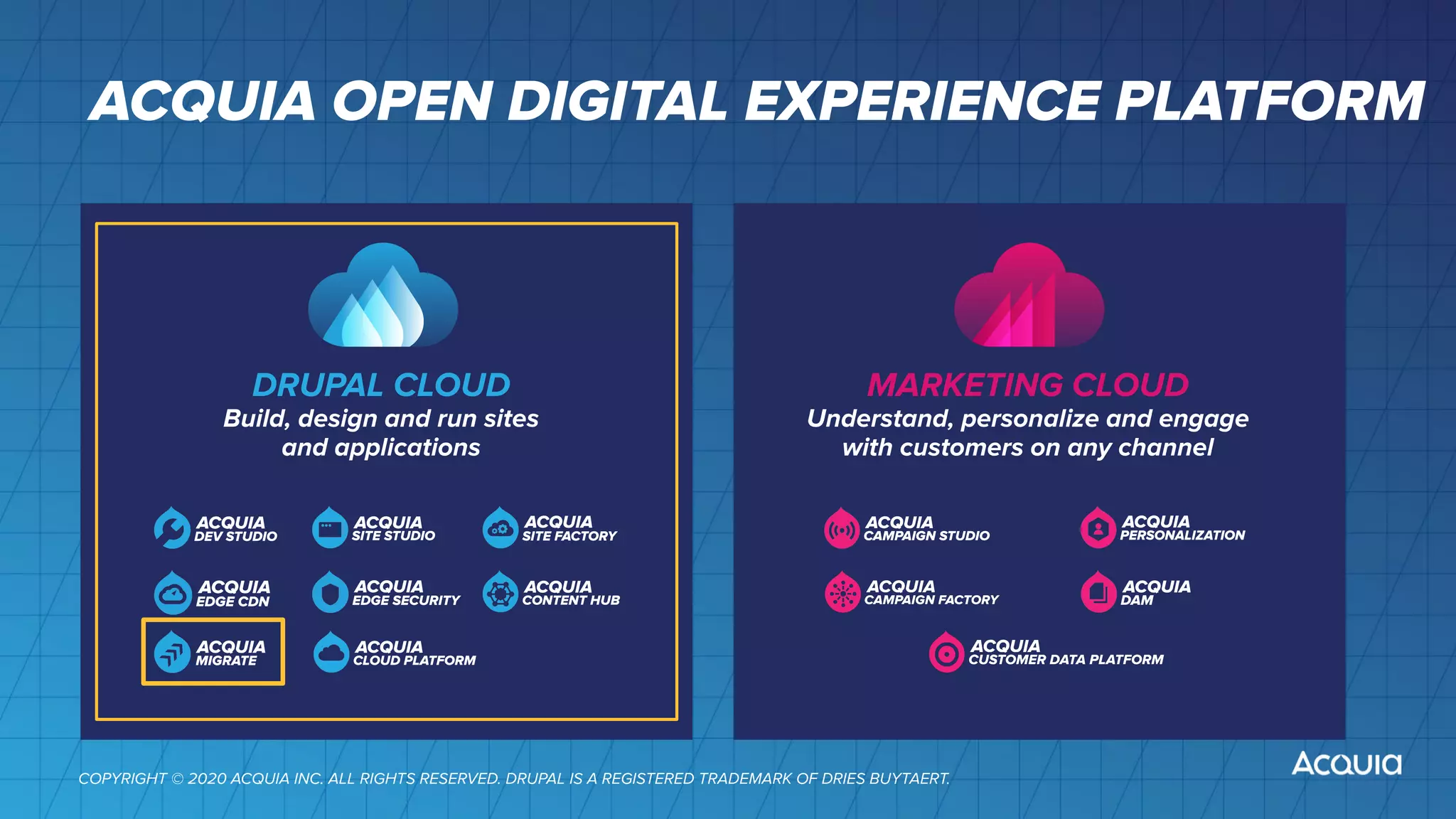 ACQUIA OPEN DIGITAL EXPERIENCE PLATFORM

DRUPAL CLOUD
Build, design and run sites and applications

ACQUIA DEV STUDIO
ACQUIA SITE STUDIO
ACQUIA SITE FACTORY
ACQUIA EDGE CDN
ACQUIA EDGE SECURITY
ACQUIA CONTENT HUB
ACQUIA MIGRATE
ACQUIA CLOUD PLATFORM

MARKETING CLOUD
Understand, personalize and engage with customers on any channel

ACQUIA CAMPAIGN STUDIO
ACQUIA PERSONALIZATION
ACQUIA CAMPAIGN FACTORY
ACQUIA DAM
ACQUIA CUSTOMER DATA PLATFORM

COPYRIGHT © 2020 ACQUIA INC. ALL RIGHTS RESERVED. DRUPAL IS A REGISTERED TRADEMARK OF DRIES BUYTAERT.

Acquia